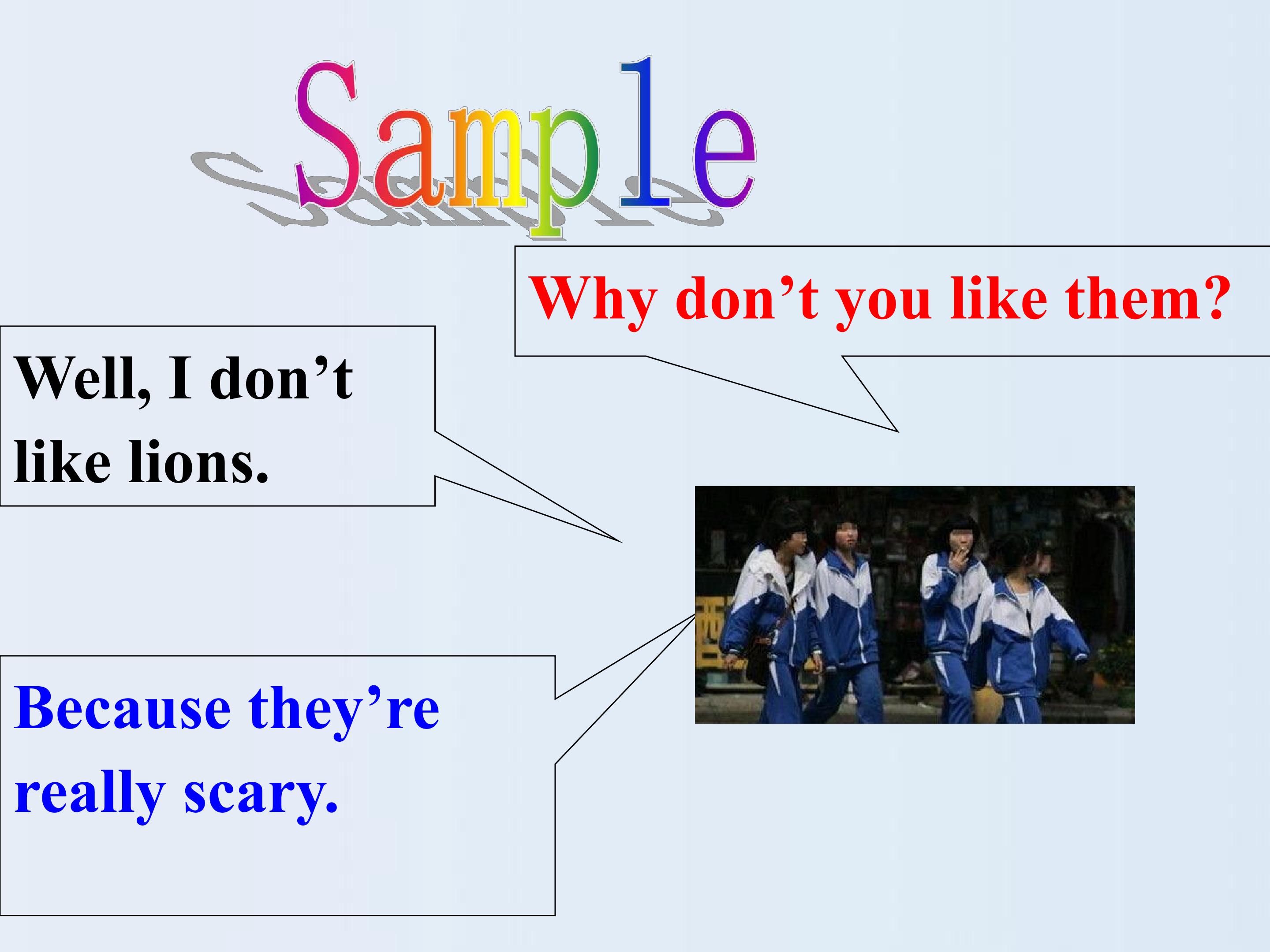 Sample

Why don't you like them?

Well, I don't like lions.

Because they're really scary.